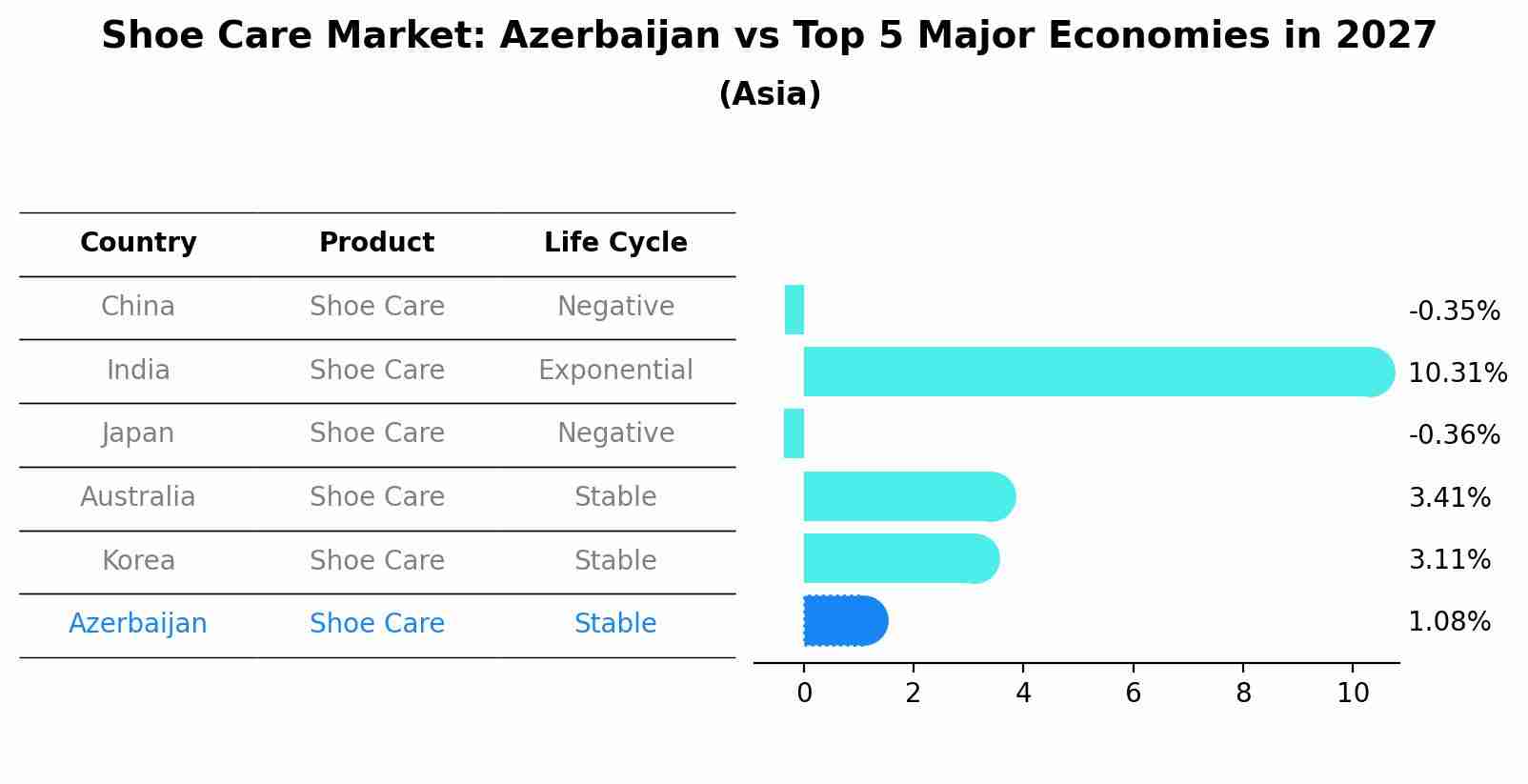 Shoe Care Market: Azerbaijan vs Top 5 Major Economies in 2027
(Asia)

| Country | Product | Life Cycle |
|---|---|---|
| China | Shoe Care | Negative |
| India | Shoe Care | Exponential |
| Japan | Shoe Care | Negative |
| Australia | Shoe Care | Stable |
| Korea | Shoe Care | Stable |
| Azerbaijan | Shoe Care | Stable |

-0.35%
10.31%
-0.36%
3.41%
3.11%
1.08%

0 2 4 6 8 10